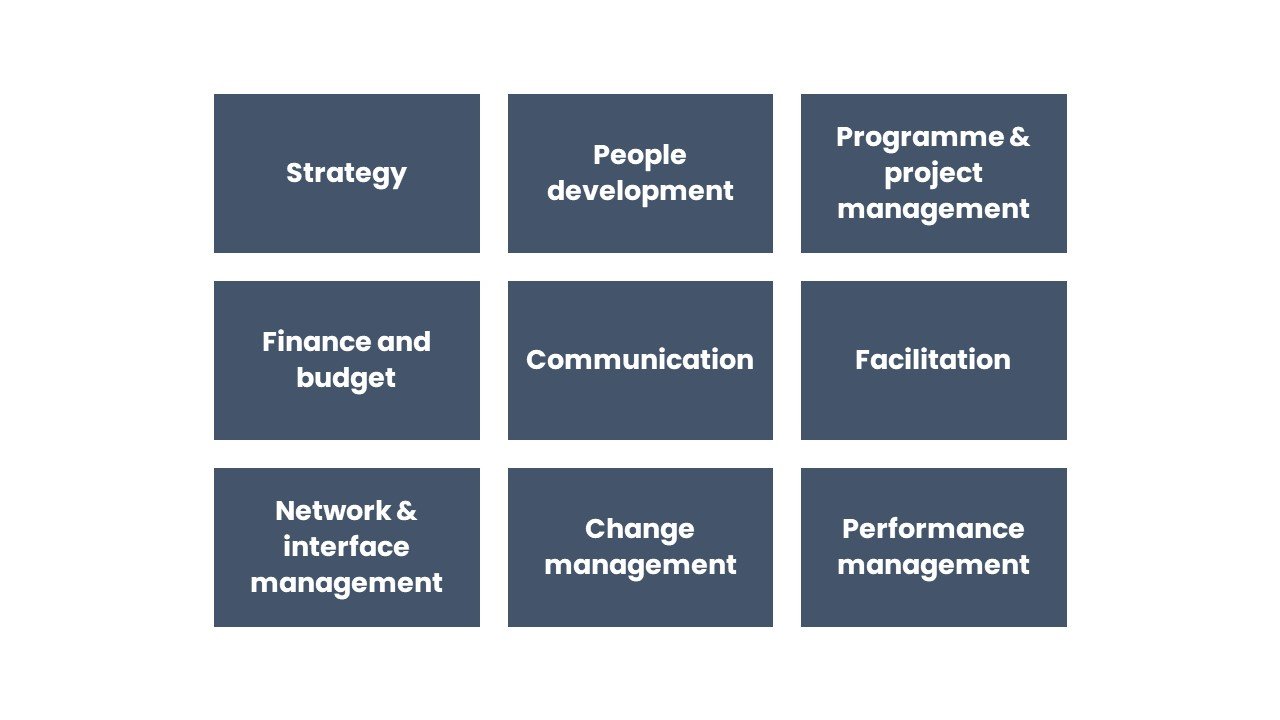 Strategy

People development

Programme & project management

Finance and budget

Communication

Facilitation

Network & interface management

Change management

Performance management